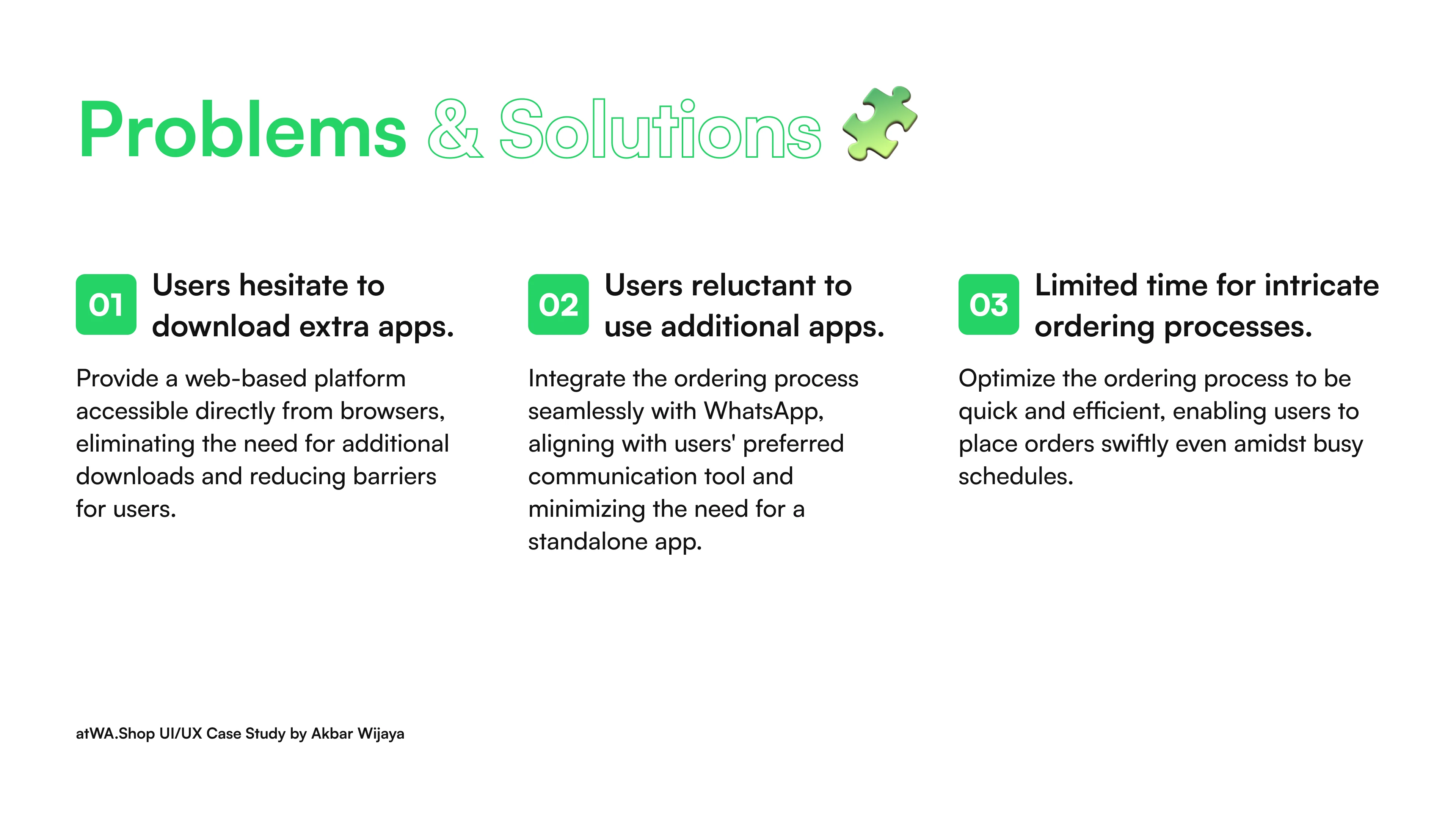 Problems & Solutions

01 Users hesitate to download extra apps.

Provide a web-based platform accessible directly from browsers, eliminating the need for additional downloads and reducing barriers for users.

02 Users reluctant to use additional apps.

Integrate the ordering process seamlessly with WhatsApp, aligning with users' preferred communication tool and minimizing the need for a standalone app.

03 Limited time for intricate ordering processes.

Optimize the ordering process to be quick and efficient, enabling users to place orders swiftly even amidst busy schedules.

atWA.Shop UI/UX Case Study by Akbar Wijaya